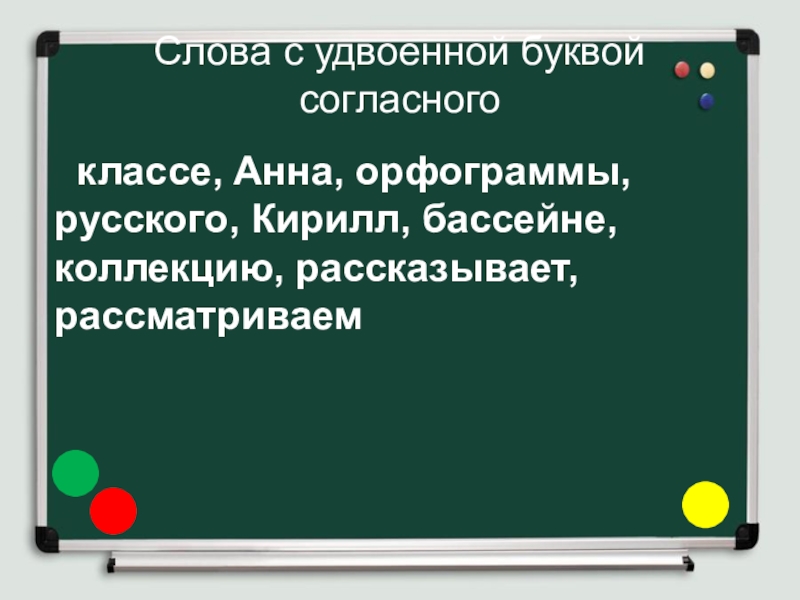 Слова с удвоенной буквой согласного

классе, Анна, орфограммы, русского, Кирилл, бассейне, коллекцию, рассказывает, рассматриваем